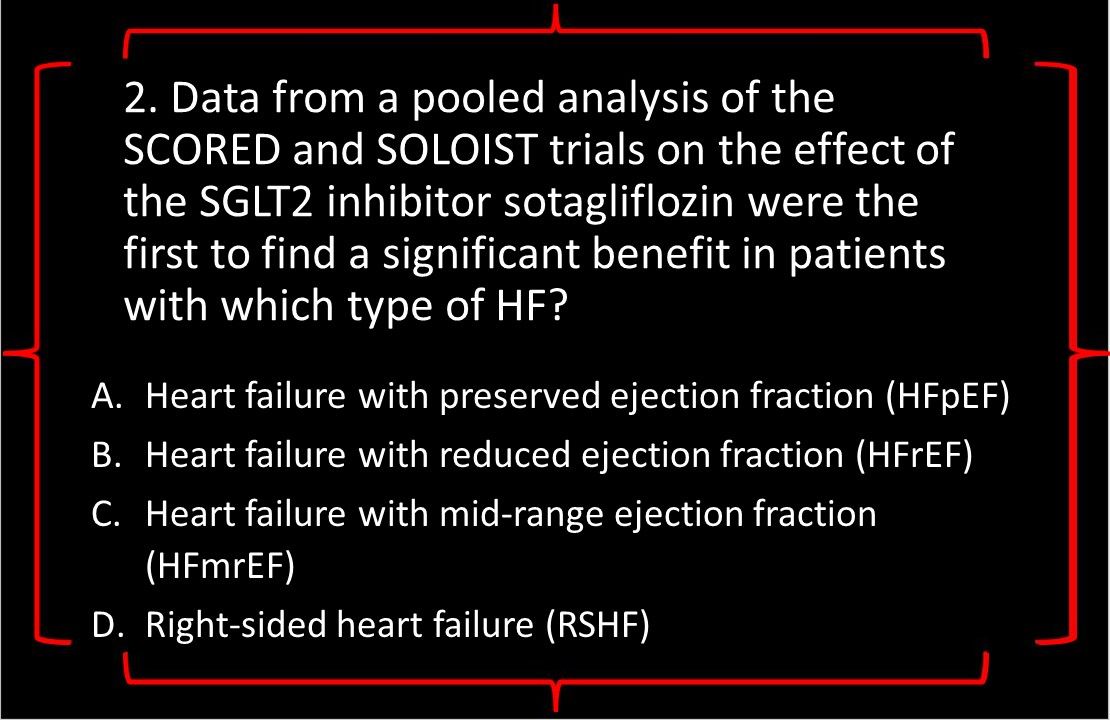 2. Data from a pooled analysis of the SCORED and SOLOIST trials on the effect of the SGLT2 inhibitor sotagliflozin were the first to find a significant benefit in patients with which type of HF?

A. Heart failure with preserved ejection fraction (HFpEF)
B. Heart failure with reduced ejection fraction (HFrEF)
C. Heart failure with mid-range ejection fraction (HFmrEF)
D. Right-sided heart failure (RSHF)